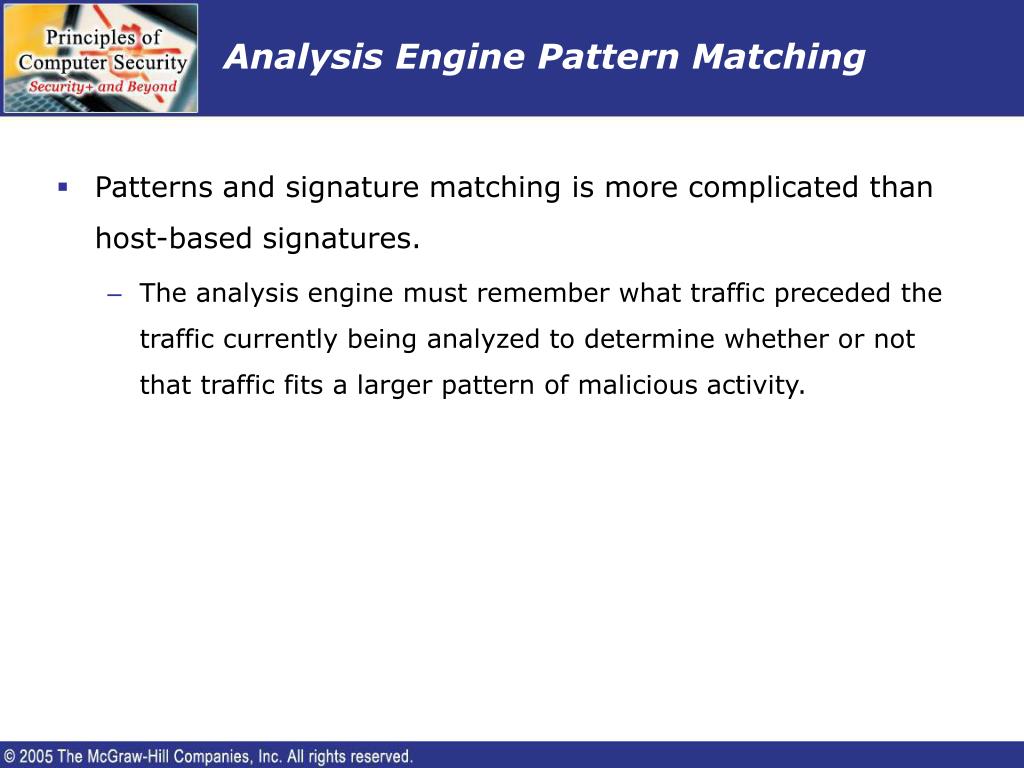 Principles of Computer Security
Security+ and Beyond

Analysis Engine Pattern Matching

▪ Patterns and signature matching is more complicated than host-based signatures.

– The analysis engine must remember what traffic preceded the traffic currently being analyzed to determine whether or not that traffic fits a larger pattern of malicious activity.

© 2005 The McGraw-Hill Companies, Inc. All rights reserved.